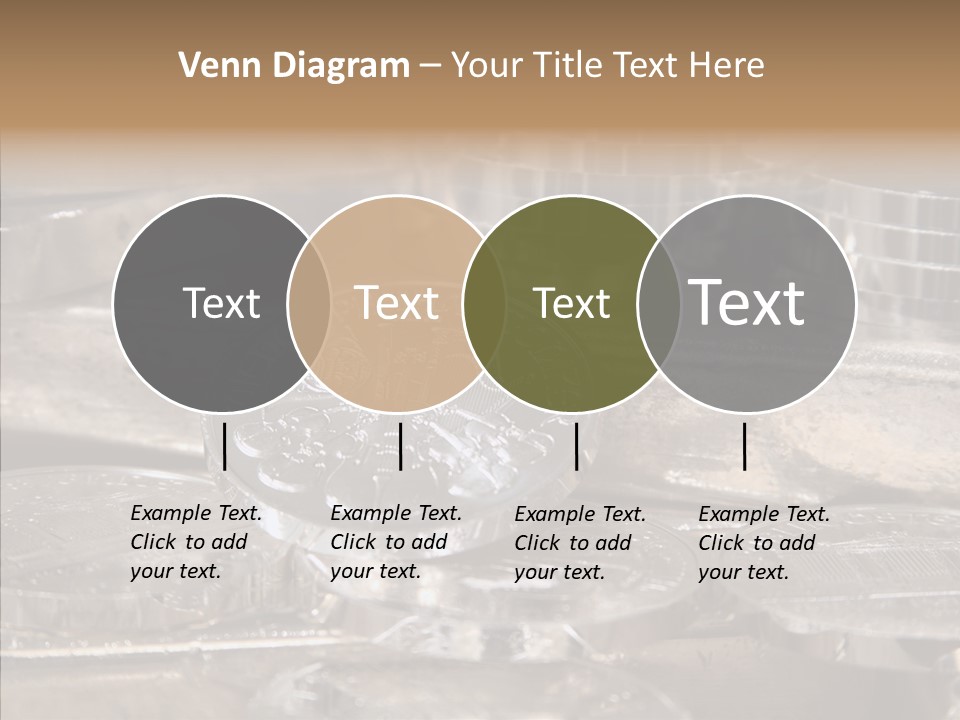 Venn Diagram – Your Title Text Here

Text

Text

Text

Text

Example Text. Click to add your text.

Example Text. Click to add your text.

Example Text. Click to add your text.

Example Text. Click to add your text.